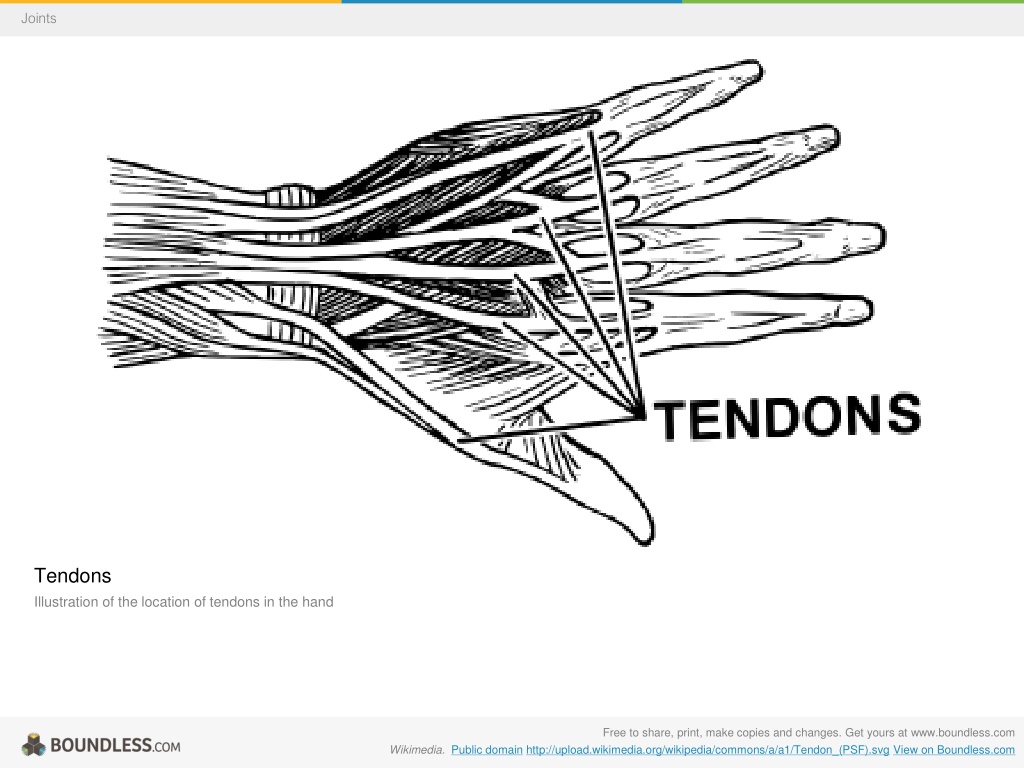 Joints

TENDONS

Tendons

Illustration of the location of tendons in the hand

BOUNDLESS.COM

Free to share, print, make copies and changes. Get yours at www.boundless.com

Wikimedia. Public domain http://upload.wikimedia.org/wikipedia/commons/a/a1/Tendon_(PSF).svg View on Boundless.com